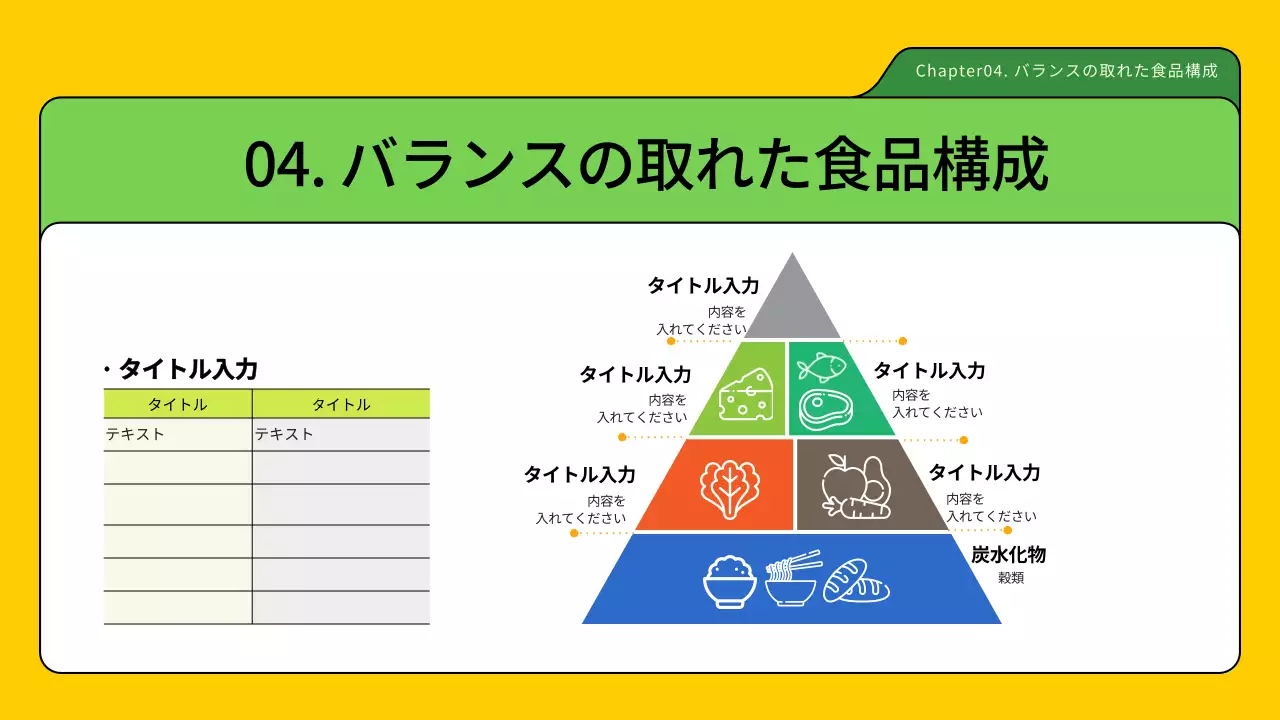 Chapter04. バランスの取れた食品構成

04. バランスの取れた食品構成

・タイトル入力

| タイトル | タイトル |
|---|---|
| テキスト | テキスト |
| | |
| | |
| | |
| | |
| | |

タイトル入力
内容を
入れてください

タイトル入力
内容を
入れてください

タイトル入力
内容を
入れてください

タイトル入力
内容を
入れてください

タイトル入力
内容を
入れてください

炭水化物
穀類